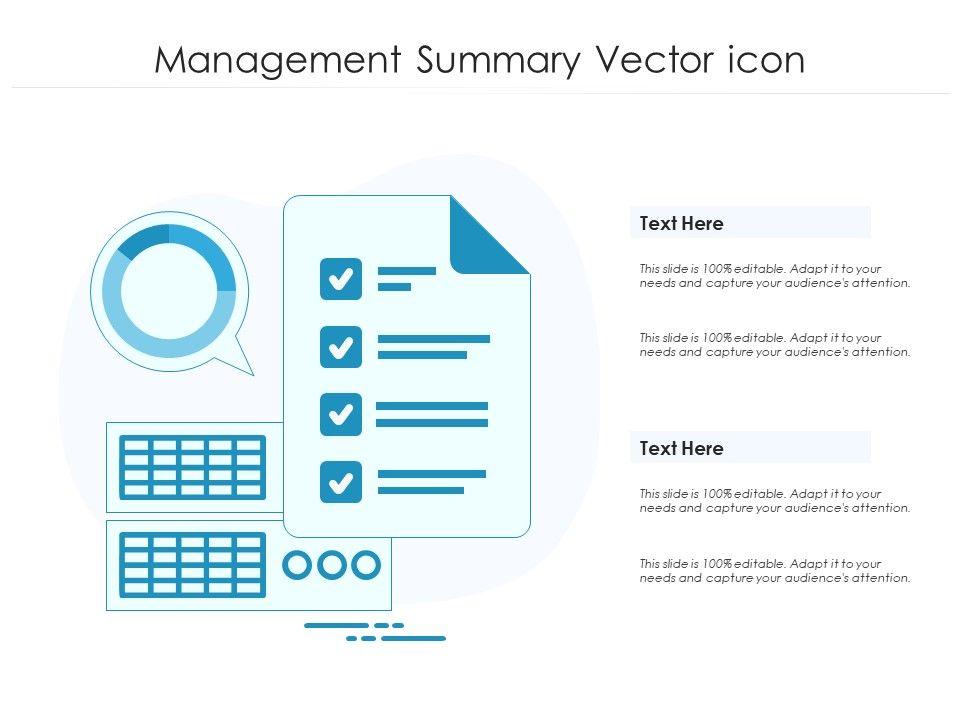 Management Summary Vector icon

Text Here

This slide is 100% editable. Adapt it to your needs and capture your audience's attention.

This slide is 100% editable. Adapt it to your needs and capture your audience's attention.

Text Here

This slide is 100% editable. Adapt it to your needs and capture your audience's attention.

This slide is 100% editable. Adapt it to your needs and capture your audience's attention.